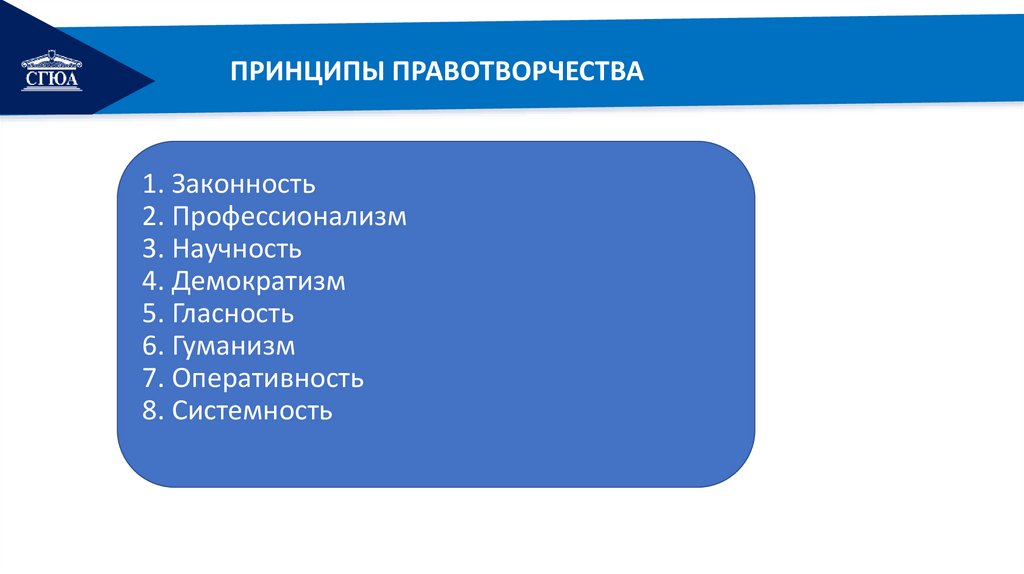 СГЮА

ПРИНЦИПЫ ПРАВОТВОРЧЕСТВА

1. Законность
2. Профессионализм
3. Научность
4. Демократизм
5. Гласность
6. Гуманизм
7. Оперативность
8. Системность